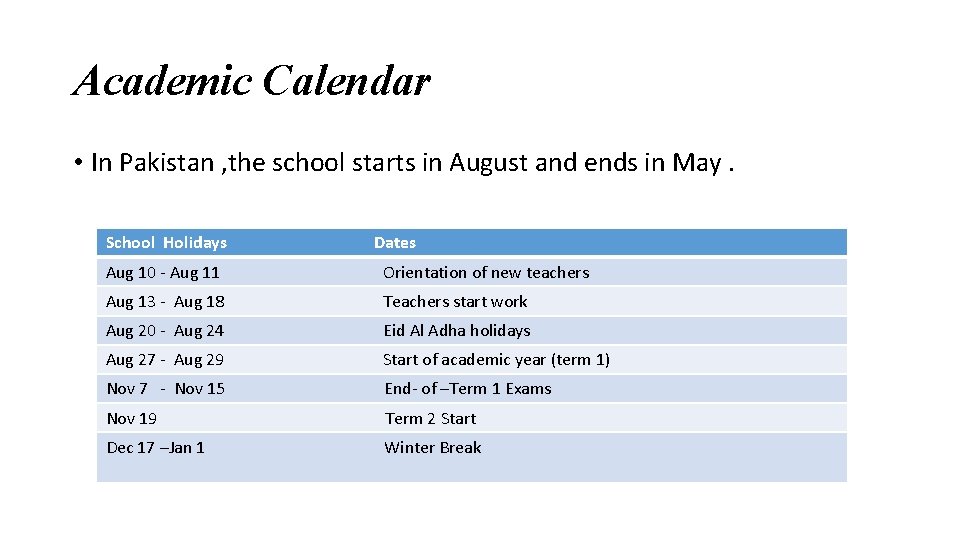 Academic Calendar

• In Pakistan ,the school starts in August and ends in May .

| School Holidays | Dates |
|---|---|
| Aug 10 - Aug 11 | Orientation of new teachers |
| Aug 13 - Aug 18 | Teachers start work |
| Aug 20 - Aug 24 | Eid Al Adha holidays |
| Aug 27 - Aug 29 | Start of academic year (term 1) |
| Nov 7 - Nov 15 | End- of –Term 1 Exams |
| Nov 19 | Term 2 Start |
| Dec 17 –Jan 1 | Winter Break |